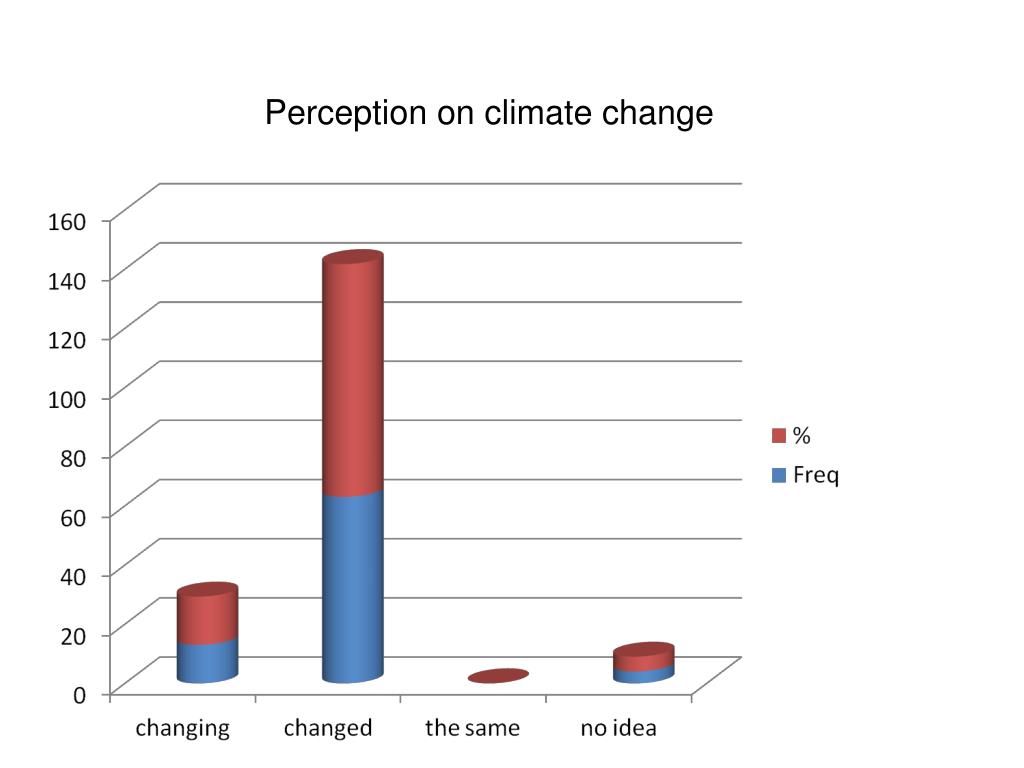 Perception on climate change

160
140
120
100
80
60
40
20
0

changing
changed
the same
no idea

%
Freq